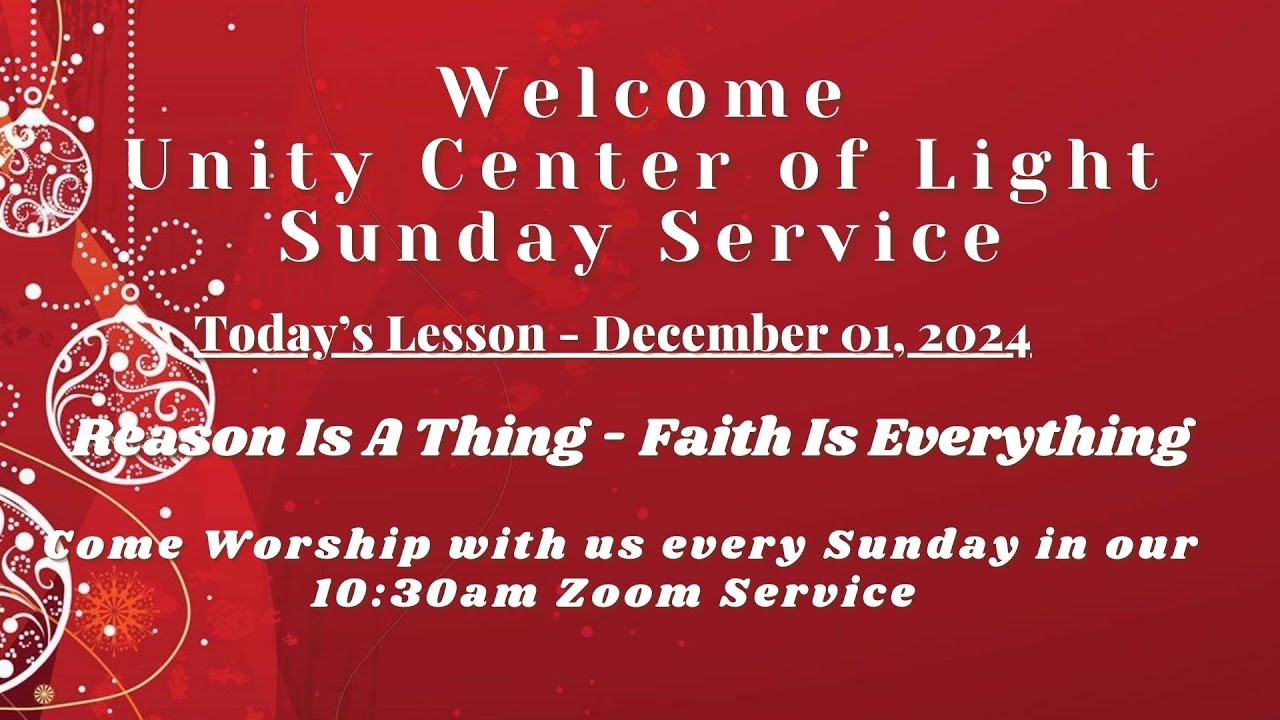 Welcome
Unity Center of Light
Sunday Service

Today's Lesson - December 01, 2024

Reason Is A Thing - Faith Is Everything

Come Worship with us every Sunday in our 10:30am Zoom Service